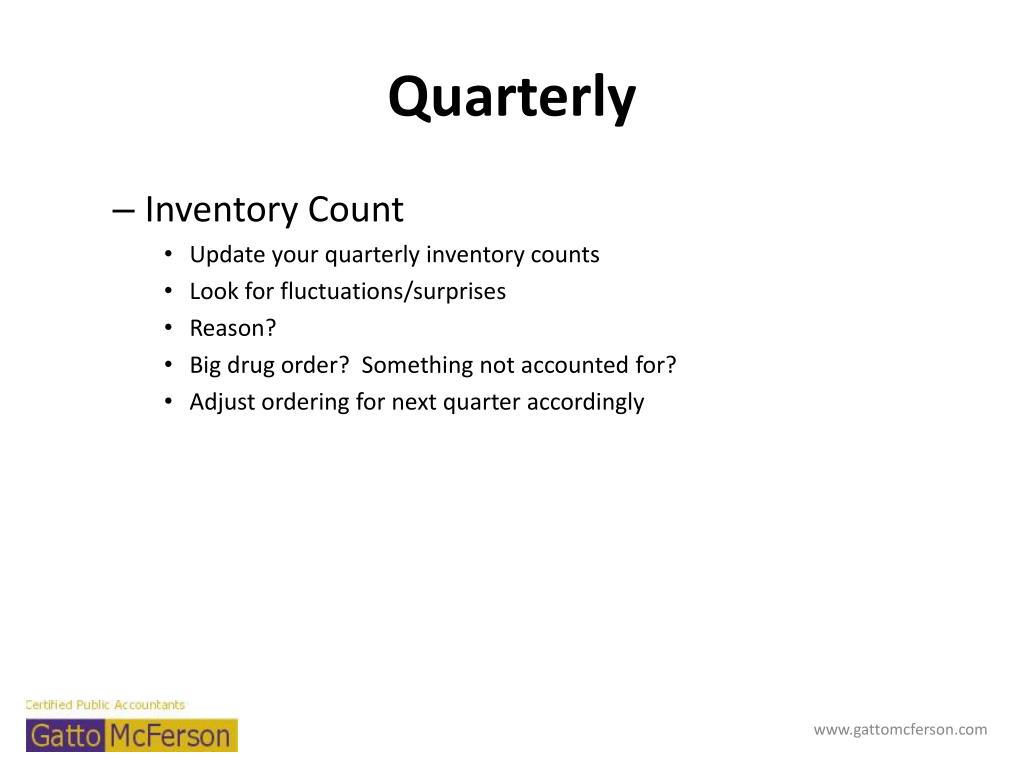 Quarterly

– Inventory Count

• Update your quarterly inventory counts
• Look for fluctuations/surprises
• Reason?
• Big drug order? Something not accounted for?
• Adjust ordering for next quarter accordingly

Certified Public Accountants
Gatto McFerson

www.gattomcferson.com